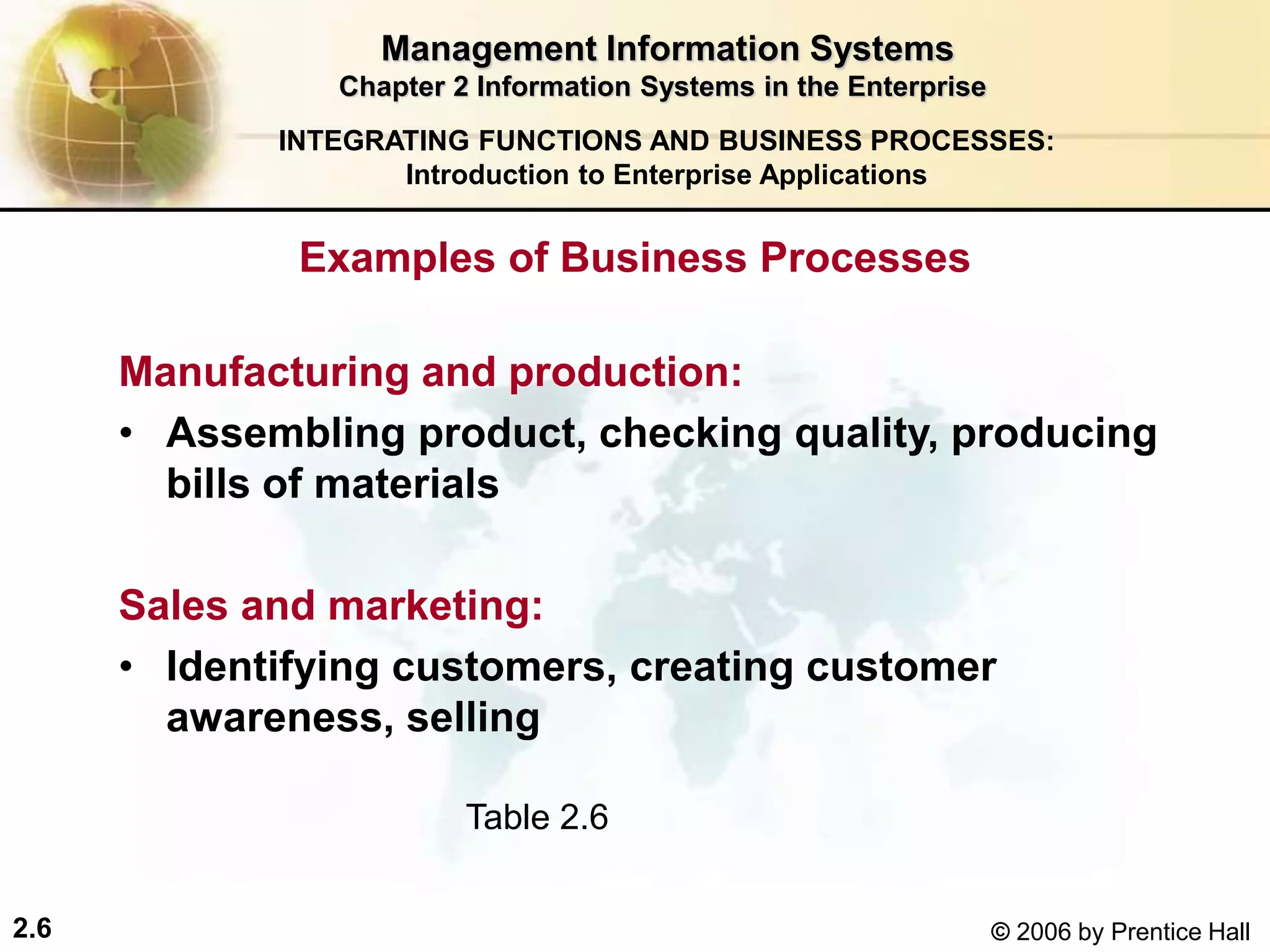 Management Information Systems
Chapter 2 Information Systems in the Enterprise

INTEGRATING FUNCTIONS AND BUSINESS PROCESSES:
Introduction to Enterprise Applications

Examples of Business Processes

Manufacturing and production:

• Assembling product, checking quality, producing bills of materials

Sales and marketing:

• Identifying customers, creating customer awareness, selling

Table 2.6

2.6

© 2006 by Prentice Hall